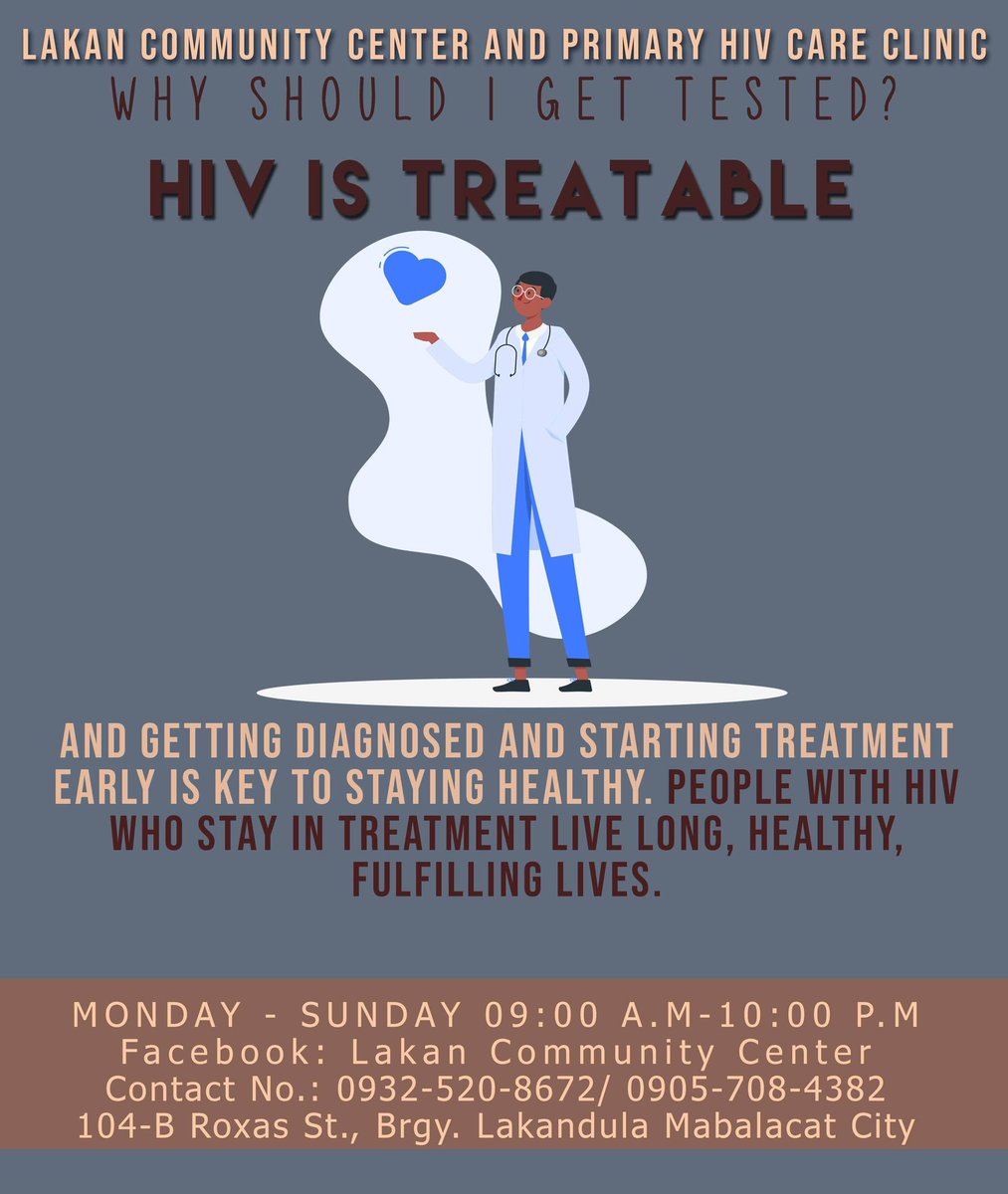 LAKAN COMMUNITY CENTER AND PRIMARY HIV CARE CLINIC

WHY SHOULD I GET TESTED?

HIV IS TREATABLE

AND GETTING DIAGNOSED AND STARTING TREATMENT EARLY IS KEY TO STAYING HEALTHY. PEOPLE WITH HIV WHO STAY IN TREATMENT LIVE LONG, HEALTHY, FULFILLING LIVES.

MONDAY - SUNDAY 09:00 A.M-10:00 P.M
Facebook: Lakan Community Center
Contact No.: 0932-520-8672/ 0905-708-4382
104-B Roxas St., Brgy. Lakandula Mabalacat City